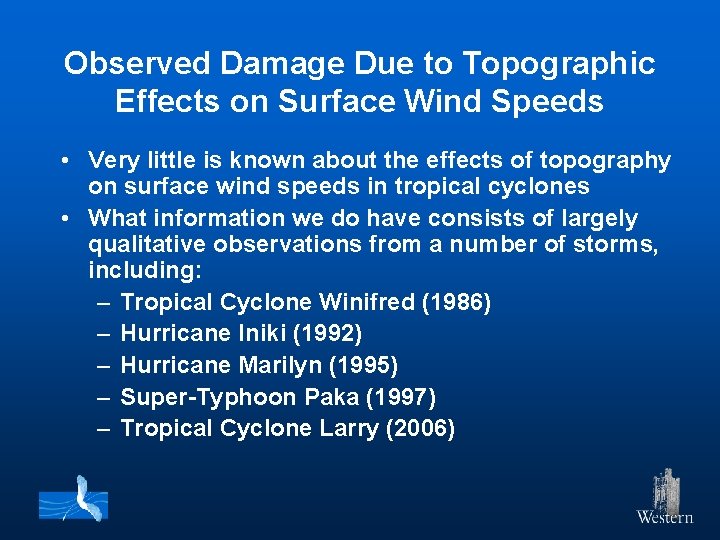 Observed Damage Due to Topographic Effects on Surface Wind Speeds

• Very little is known about the effects of topography on surface wind speeds in tropical cyclones

• What information we do have consists of largely qualitative observations from a number of storms, including:
– Tropical Cyclone Winifred (1986)
– Hurricane Iniki (1992)
– Hurricane Marilyn (1995)
– Super-Typhoon Paka (1997)
– Tropical Cyclone Larry (2006)

Western